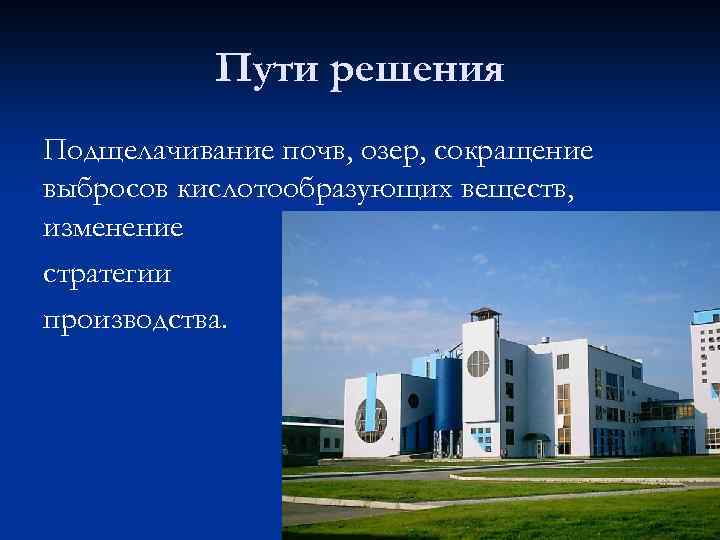 Пути решения

Подщелачивание почв, озер, сокращение выбросов кислотообразующих веществ, изменение стратегии производства.